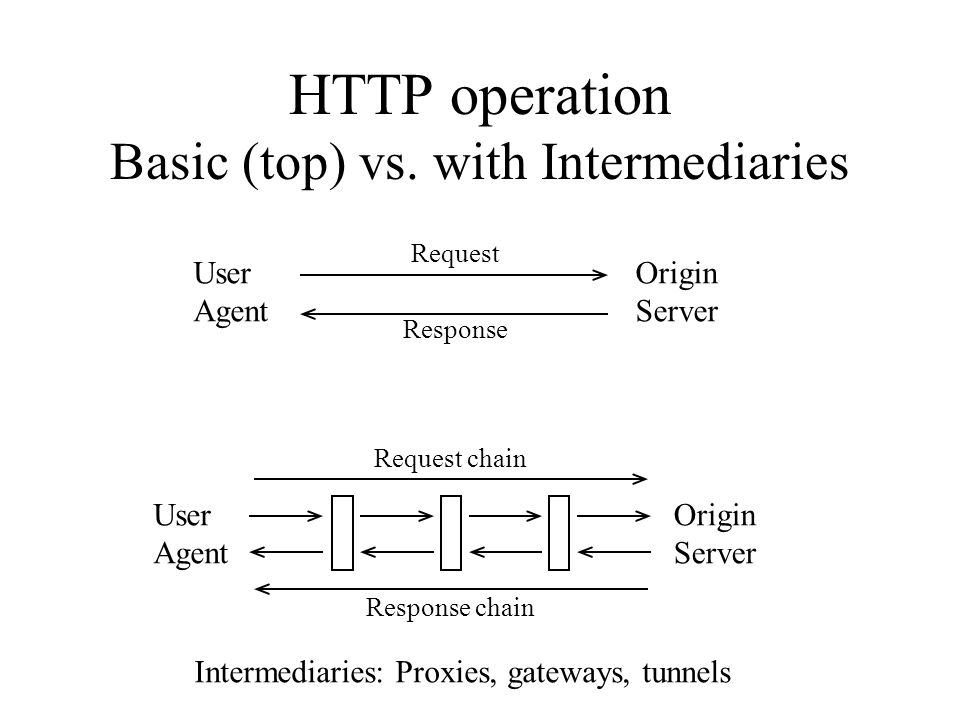 HTTP operation
Basic (top) vs. with Intermediaries

User Agent

Request

Response

Origin Server

Request chain

User Agent

Origin Server

Response chain

Intermediaries: Proxies, gateways, tunnels